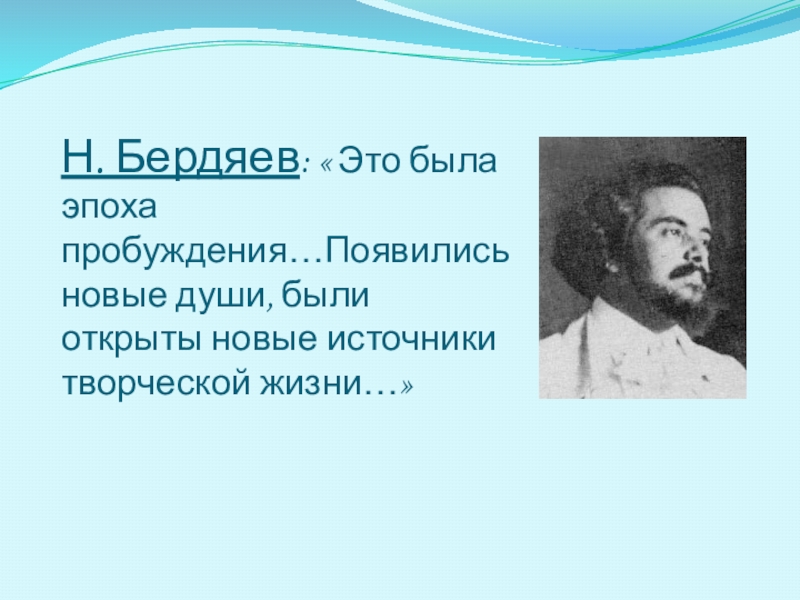 Н. Бердяев: « Это была эпоха пробуждения…Появились новые души, были открыты новые источники творческой жизни…»